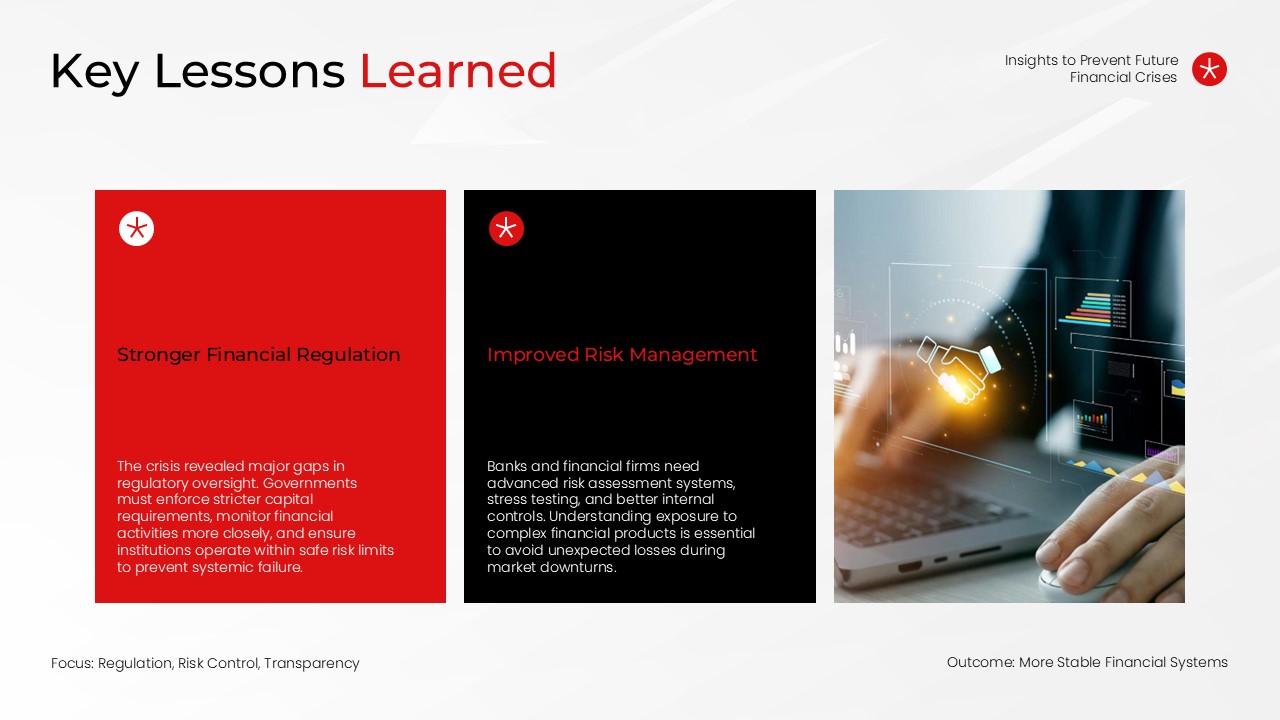 Key Lessons Learned

Insights to Prevent Future Financial Crises

Stronger Financial Regulation

The crisis revealed major gaps in regulatory oversight. Governments must enforce stricter capital requirements, monitor financial activities more closely, and ensure institutions operate within safe risk limits to prevent systemic failure.

Improved Risk Management

Banks and financial firms need advanced risk assessment systems, stress testing, and better internal controls. Understanding exposure to complex financial products is essential to avoid unexpected losses during market downturns.

Focus: Regulation, Risk Control, Transparency

Outcome: More Stable Financial Systems